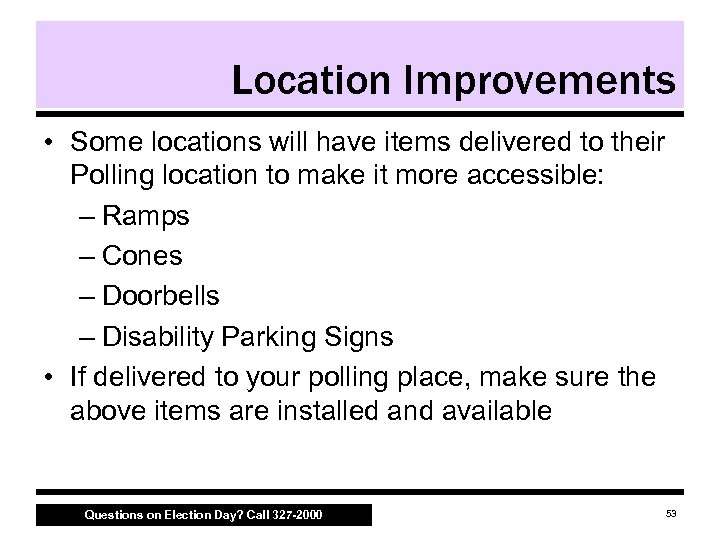 Location Improvements

• Some locations will have items delivered to their Polling location to make it more accessible:
– Ramps
– Cones
– Doorbells
– Disability Parking Signs
• If delivered to your polling place, make sure the above items are installed and available

Questions on Election Day? Call 327-2000

53